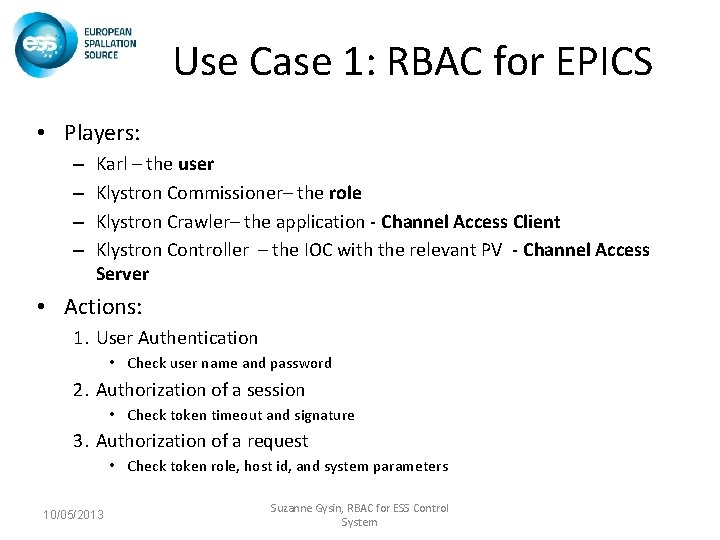 ess EUROPEAN SPALLATION SOURCE

Use Case 1: RBAC for EPICS

• Players:
– Karl – the user
– Klystron Commissioner– the role
– Klystron Crawler– the application - Channel Access Client
– Klystron Controller – the IOC with the relevant PV - Channel Access Server

• Actions:
1. User Authentication
• Check user name and password
2. Authorization of a session
• Check token timeout and signature
3. Authorization of a request
• Check token role, host id, and system parameters

10/05/2013

Suzanne Gysin, RBAC for ESS Control System